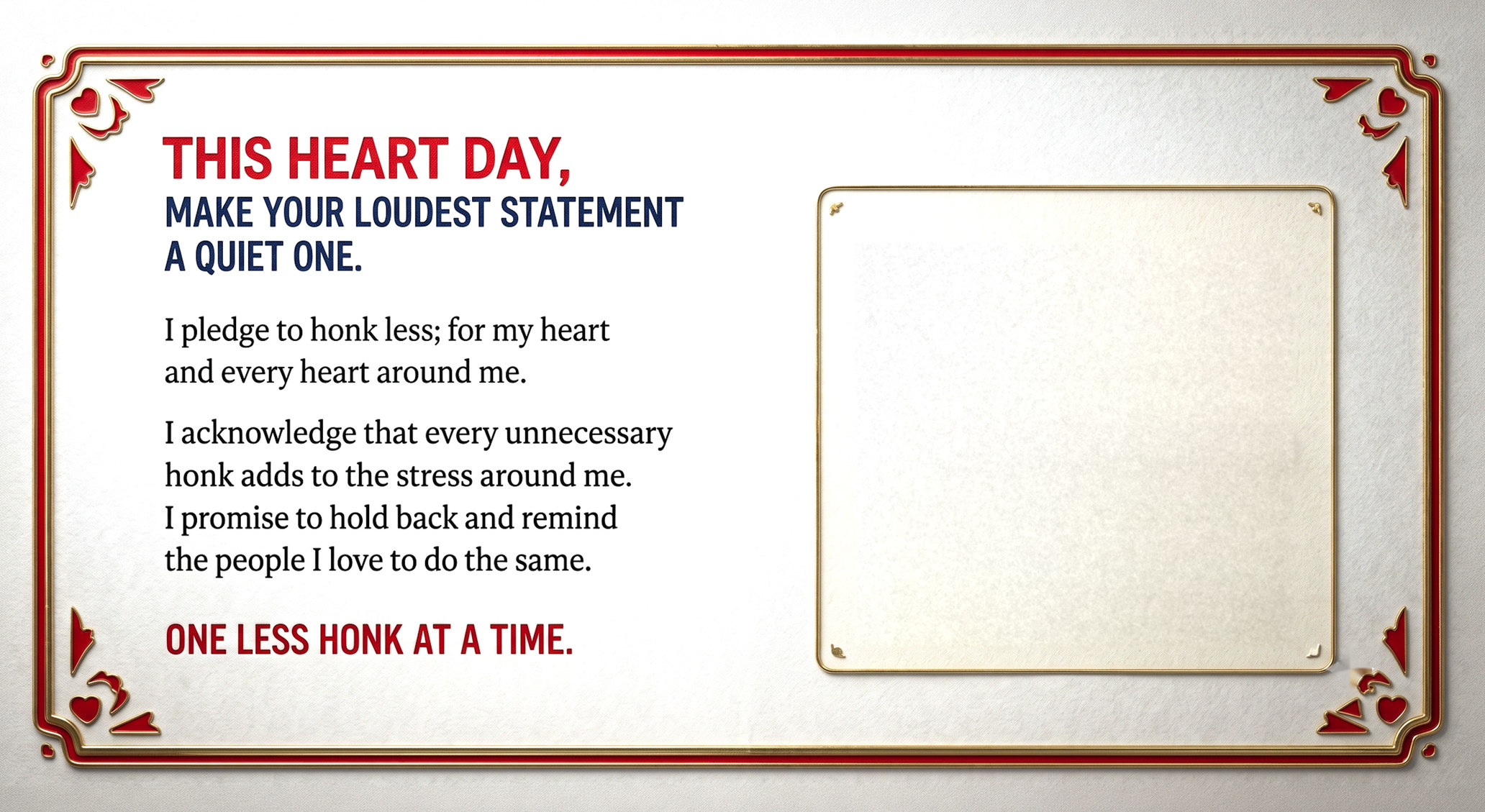 THIS HEART DAY,
MAKE YOUR LOUDEST STATEMENT A QUIET ONE.

I pledge to honk less; for my heart and every heart around me.

I acknowledge that every unnecessary honk adds to the stress around me. I promise to hold back and remind the people I love to do the same.

ONE LESS HONK AT A TIME.